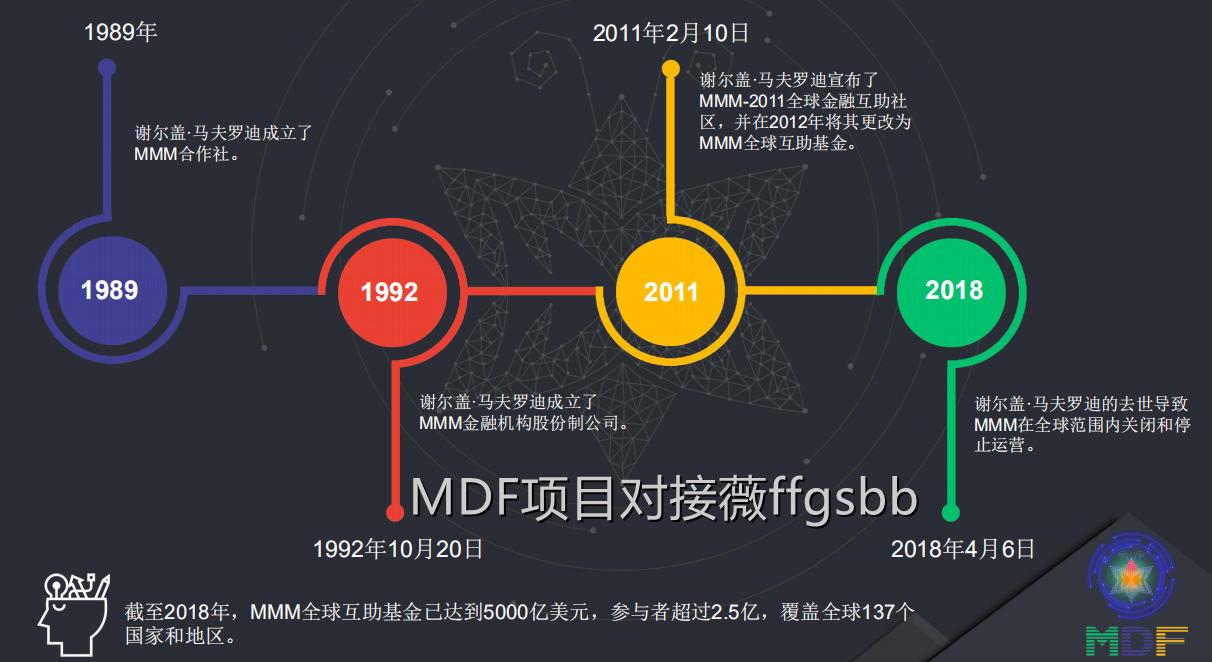 1989年

谢尔盖·马夫罗迪成立了MMM合作社。

1989

1992

谢尔盖·马夫罗迪成立了MMM金融机构股份制公司。

1992年10月20日

2011年2月10日

谢尔盖·马夫罗迪宣布了MMM-2011全球金融互助社区，并在2012年将其更改为MMM全球互助基金。

2011

2018

谢尔盖·马夫罗迪的去世导致MMM在全球范围内关闭和停止运营。

2018年4月6日

MDF项目对接薇ffgsbb

截至2018年，MMM全球互助基金已达到5000亿美元，参与者超过2.5亿，覆盖全球137个国家和地区。

MDF